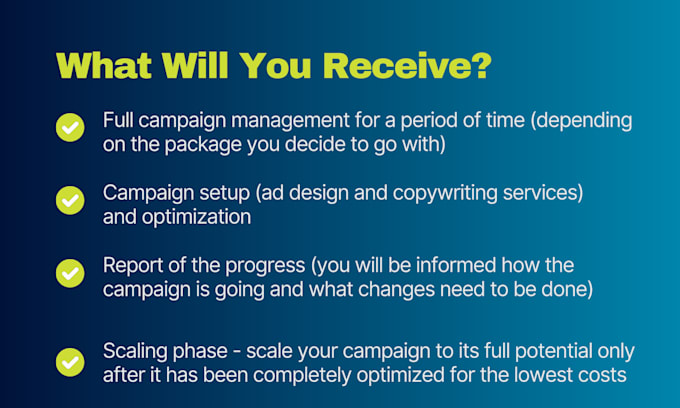 What Will You Receive?

Full campaign management for a period of time (depending on the package you decide to go with)

Campaign setup (ad design and copywriting services) and optimization

Report of the progress (you will be informed how the campaign is going and what changes need to be done)

Scaling phase - scale your campaign to its full potential only after it has been completely optimized for the lowest costs